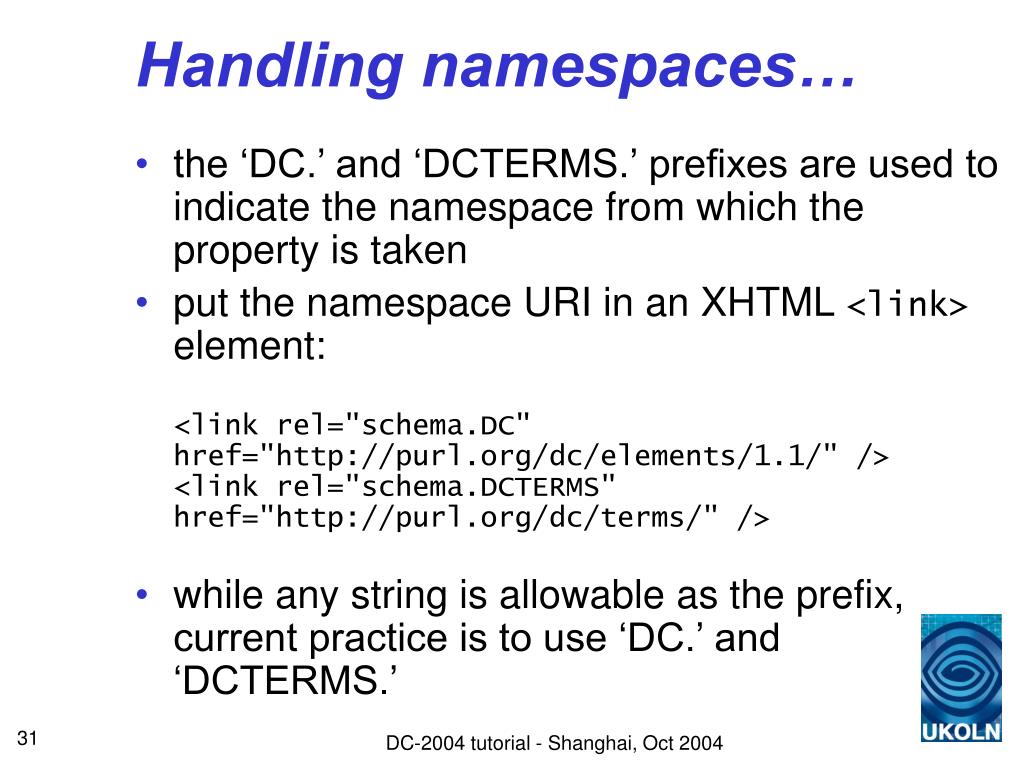 Handling namespaces…

• the ‘DC.’ and ‘DCTERMS.’ prefixes are used to indicate the namespace from which the property is taken

• put the namespace URI in an XHTML <link> element:

<link rel="schema.DC"
href="http://purl.org/dc/elements/1.1/" />
<link rel="schema.DCTERMS"
href="http://purl.org/dc/terms/" />

• while any string is allowable as the prefix, current practice is to use ‘DC.’ and ‘DCTERMS.’

UKOLN

31

DC-2004 tutorial - Shanghai, Oct 2004